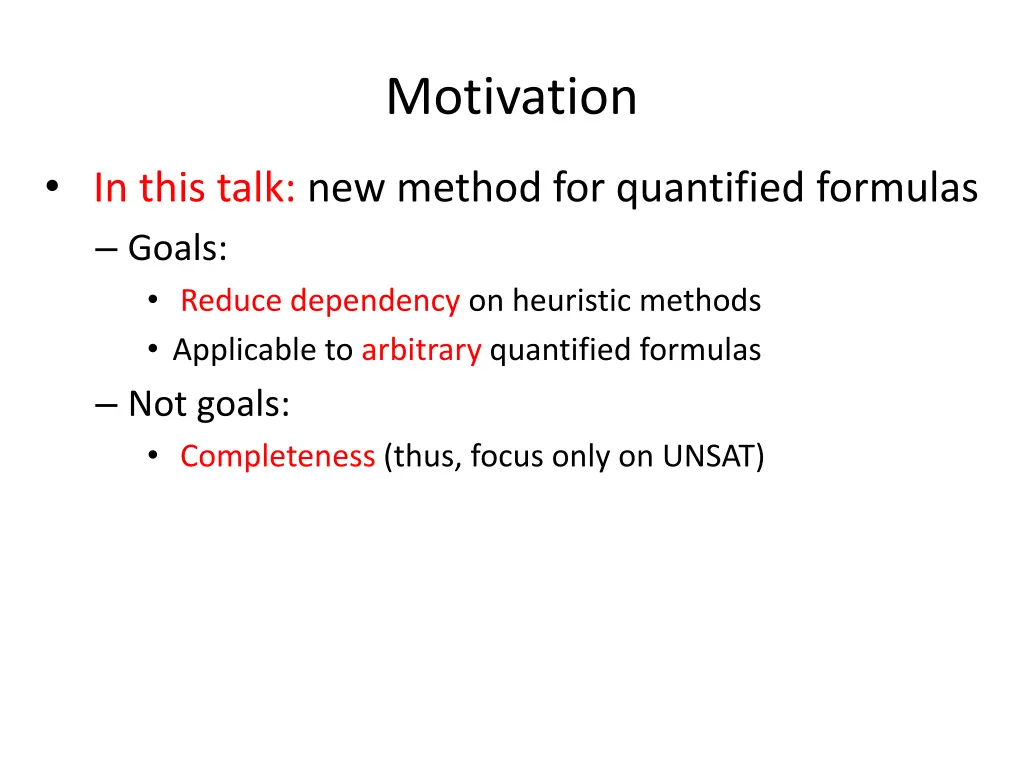 Motivation

• In this talk: new method for quantified formulas
– Goals:
• Reduce dependency on heuristic methods
• Applicable to arbitrary quantified formulas
– Not goals:
• Completeness (thus, focus only on UNSAT)